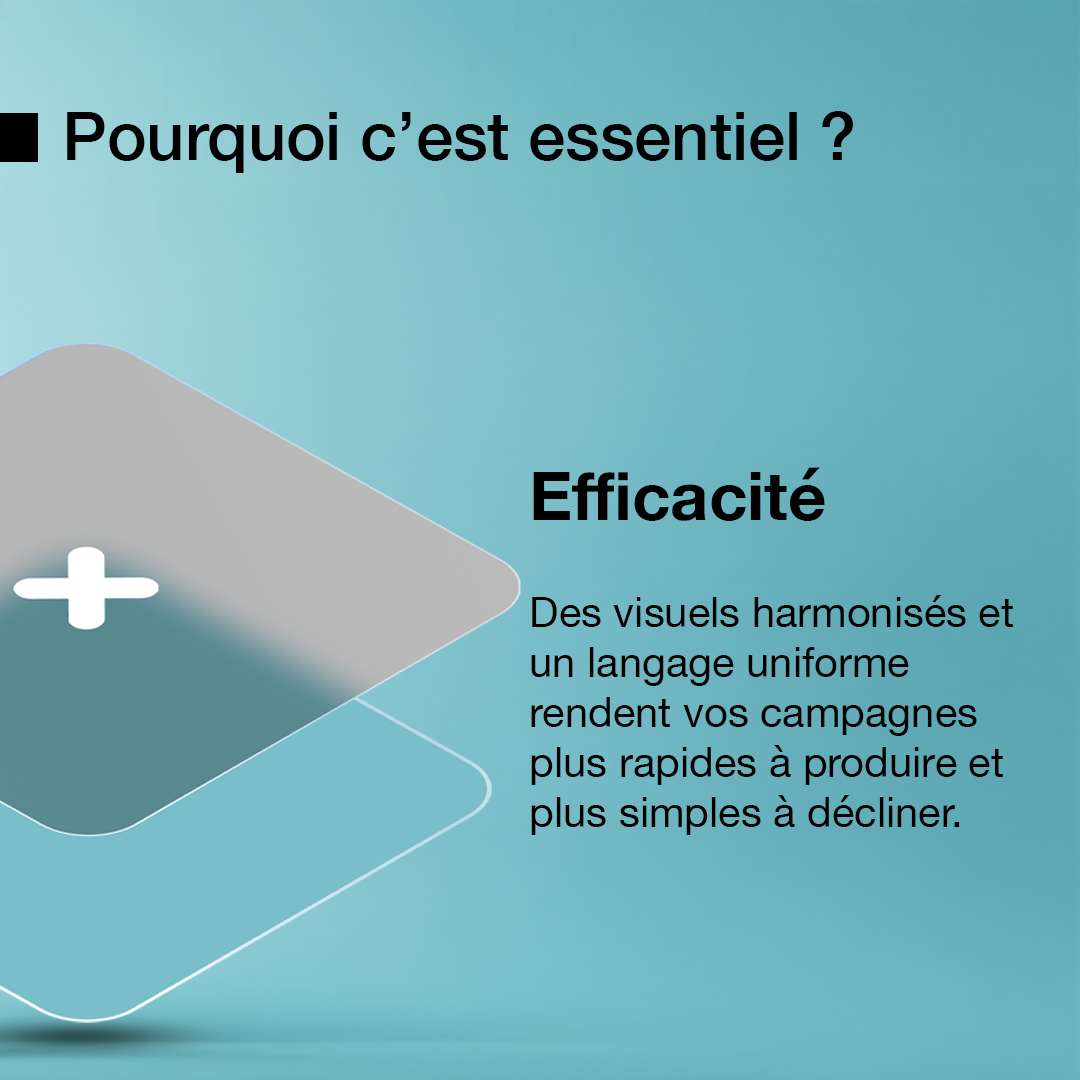 Pourquoi c’est essentiel ?

Efficacité

Des visuels harmonisés et un langage uniforme rendent vos campagnes plus rapides à produire et plus simples à décliner.